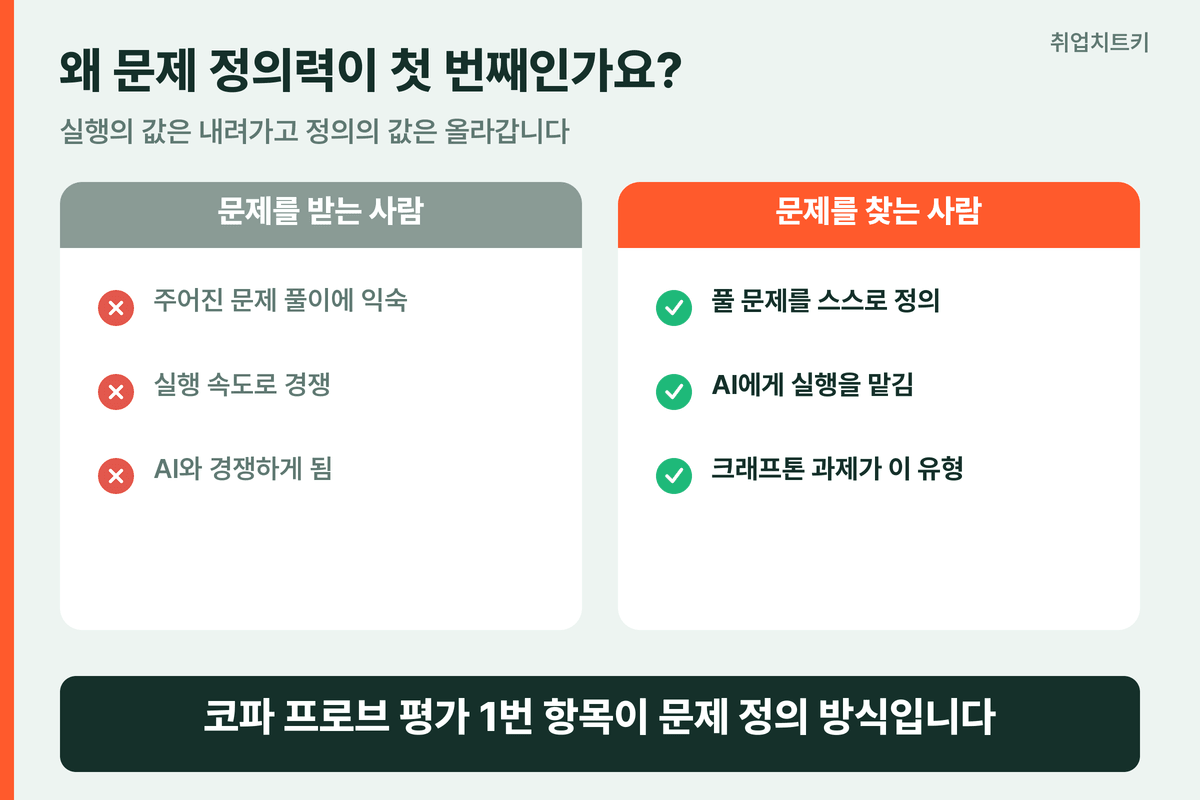 취업치트키

왜 문제 정의력이 첫 번째인가요?

실행의 값은 내려가고 정의의 값은 올라갑니다

문제를 받는 사람

주어진 문제 풀이에 익숙

실행 속도로 경쟁

AI와 경쟁하게 됨

문제를 찾는 사람

풀 문제를 스스로 정의

AI에게 실행을 맡김

크래프톤 과제가 이 유형

코파 프로브 평가 1번 항목이 문제 정의 방식입니다